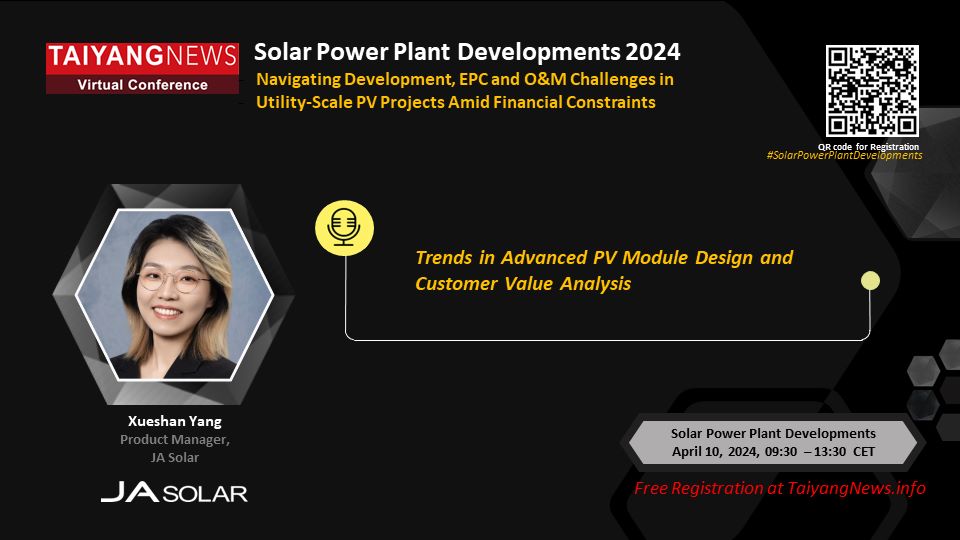 TAIYANGNEWS
Virtual Conference

Solar Power Plant Developments 2024
Navigating Development, EPC and O&M Challenges in Utility-Scale PV Projects Amid Financial Constraints

QR code for Registration
#SolarPowerPlantDevelopments

Trends in Advanced PV Module Design and Customer Value Analysis

Xueshan Yang
Product Manager,
JA Solar

JA SOLAR

Solar Power Plant Developments
April 10, 2024, 09:30 – 13:30 CET

Free Registration at TaiyangNews.info